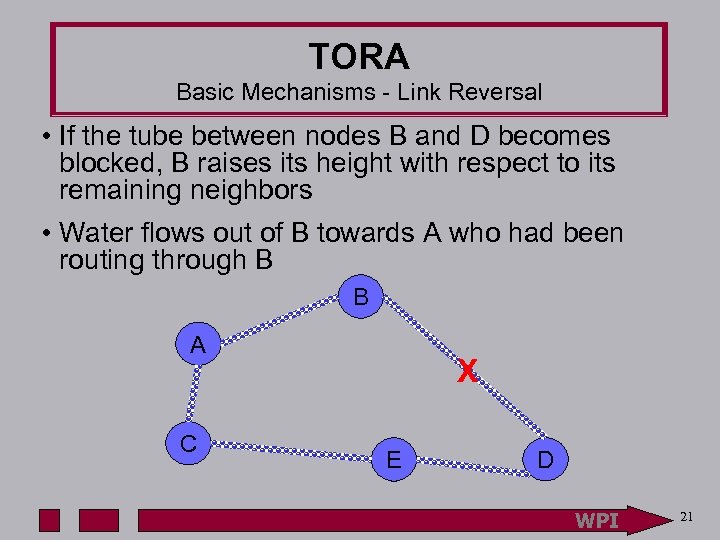 TORA
Basic Mechanisms - Link Reversal

• If the tube between nodes B and D becomes blocked, B raises its height with respect to its remaining neighbors

• Water flows out of B towards A who had been routing through B

B
A
X
C
E
D

WPI
21